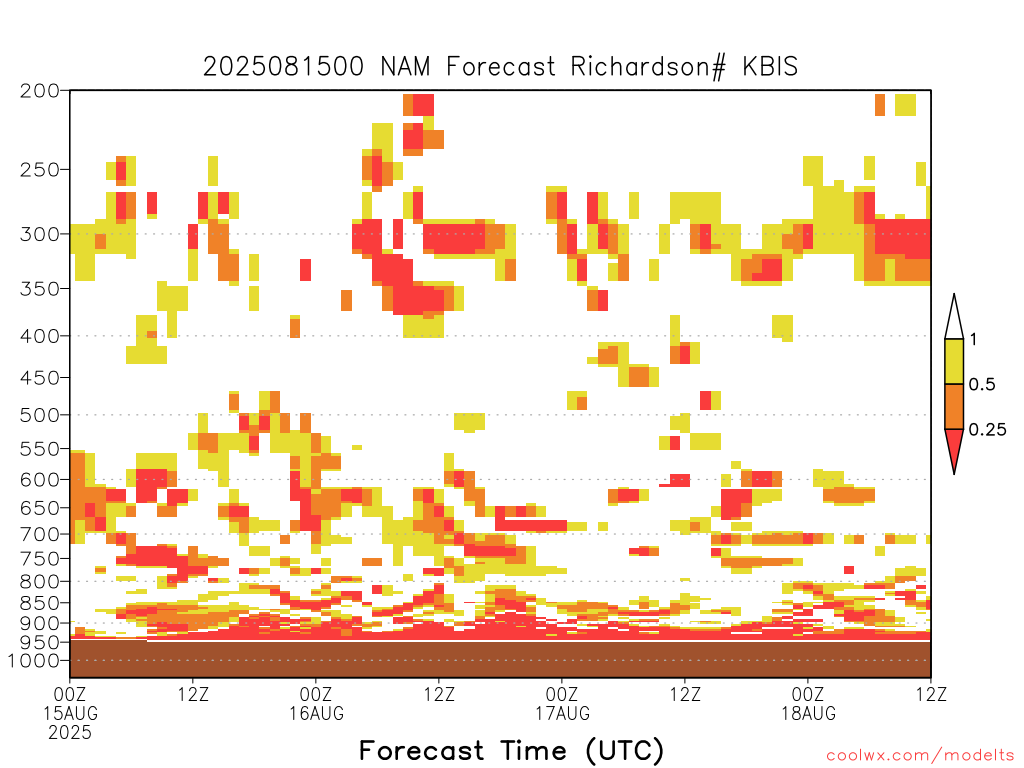 2025081500 NAM Forecast Richardson# KBIS

200
250
300
350
400
450
500
550
600
650
700
750
800
850
900
950
1000

1
0.5
0.25

00Z 15AUG 2025
12Z
00Z 16AUG
12Z
00Z 17AUG
12Z
00Z 18AUG
12Z

Forecast Time (UTC)

coolwx.com/modelts